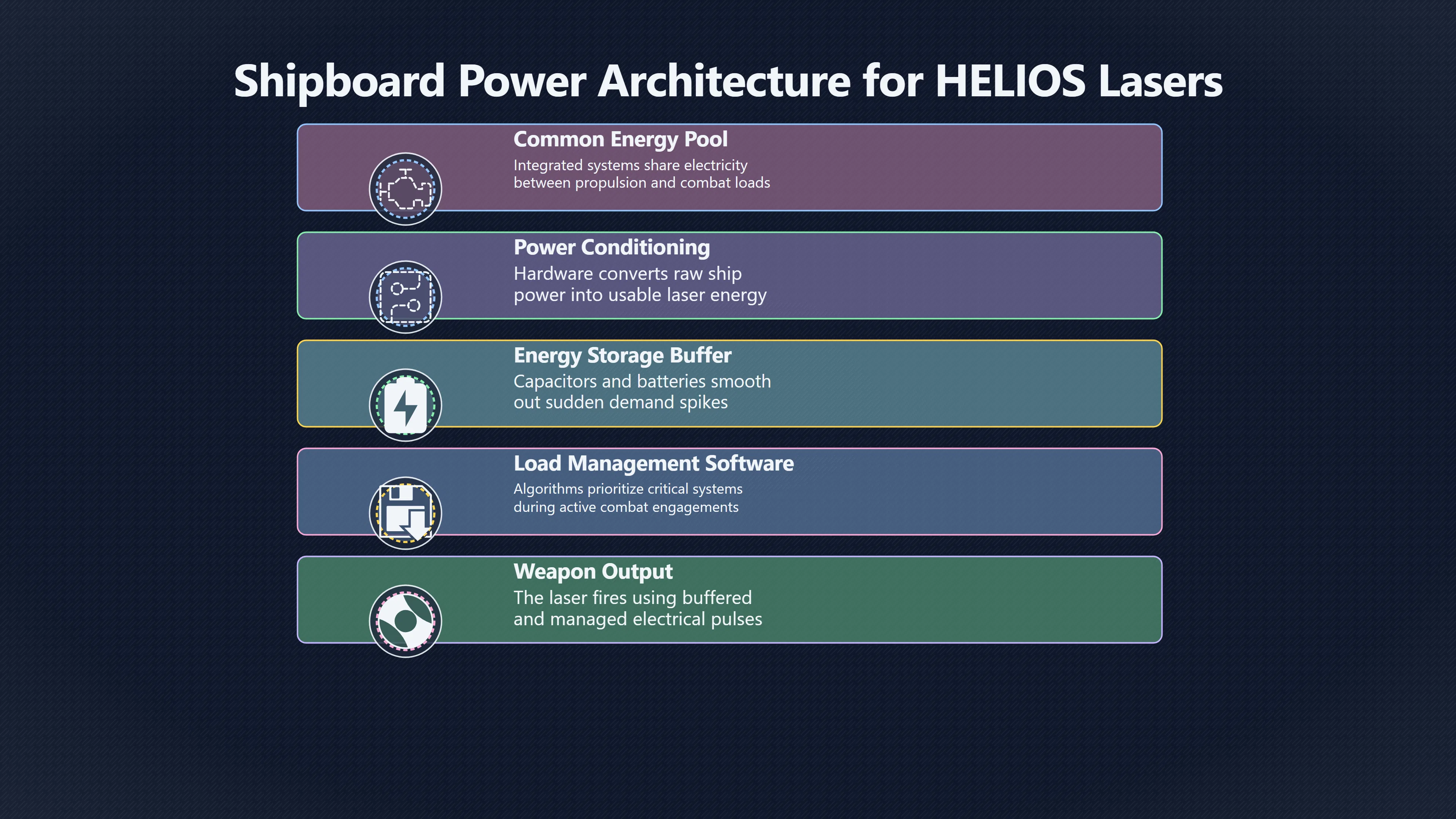 Shipboard Power Architecture for HELIOS Lasers

Common Energy Pool
Integrated systems share electricity between propulsion and combat loads

Power Conditioning
Hardware converts raw ship power into usable laser energy

Energy Storage Buffer
Capacitors and batteries smooth out sudden demand spikes

Load Management Software
Algorithms prioritize critical systems during active combat engagements

Weapon Output
The laser fires using buffered and managed electrical pulses